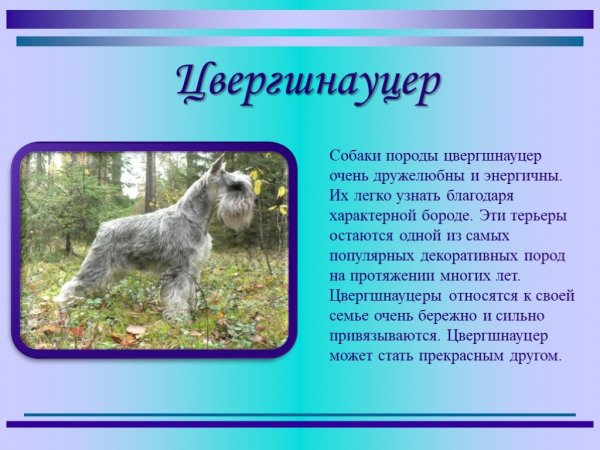 Цвергшнауцер

Собаки породы цвергшнауцер очень дружелюбны и энергичны. Их легко узнать благодаря характерной бороде. Эти терьеры остаются одной из самых популярных декоративных пород на протяжении многих лет. Цвергшнауцеры относятся к своей семье очень бережно и сильно привязываются. Цвергшнауцер может стать прекрасным другом.